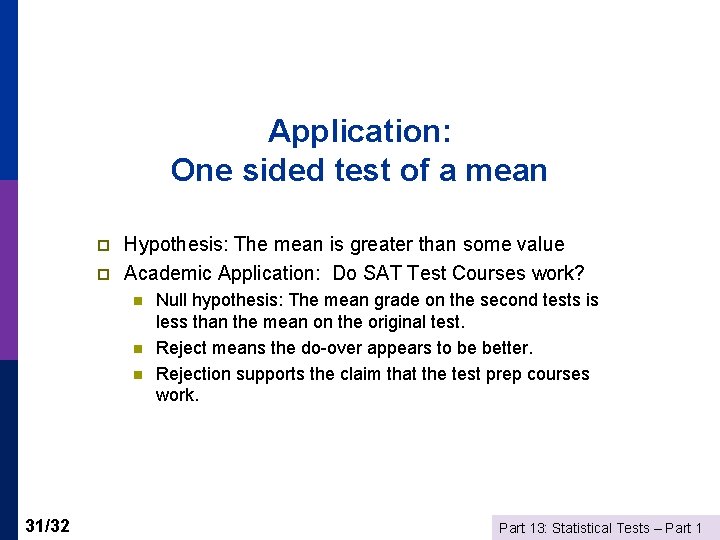 Application:
One sided test of a mean

Hypothesis: The mean is greater than some value
Academic Application: Do SAT Test Courses work?
Null hypothesis: The mean grade on the second tests is less than the mean on the original test.
Reject means the do-over appears to be better.
Rejection supports the claim that the test prep courses work.

31/32

Part 13: Statistical Tests – Part 1